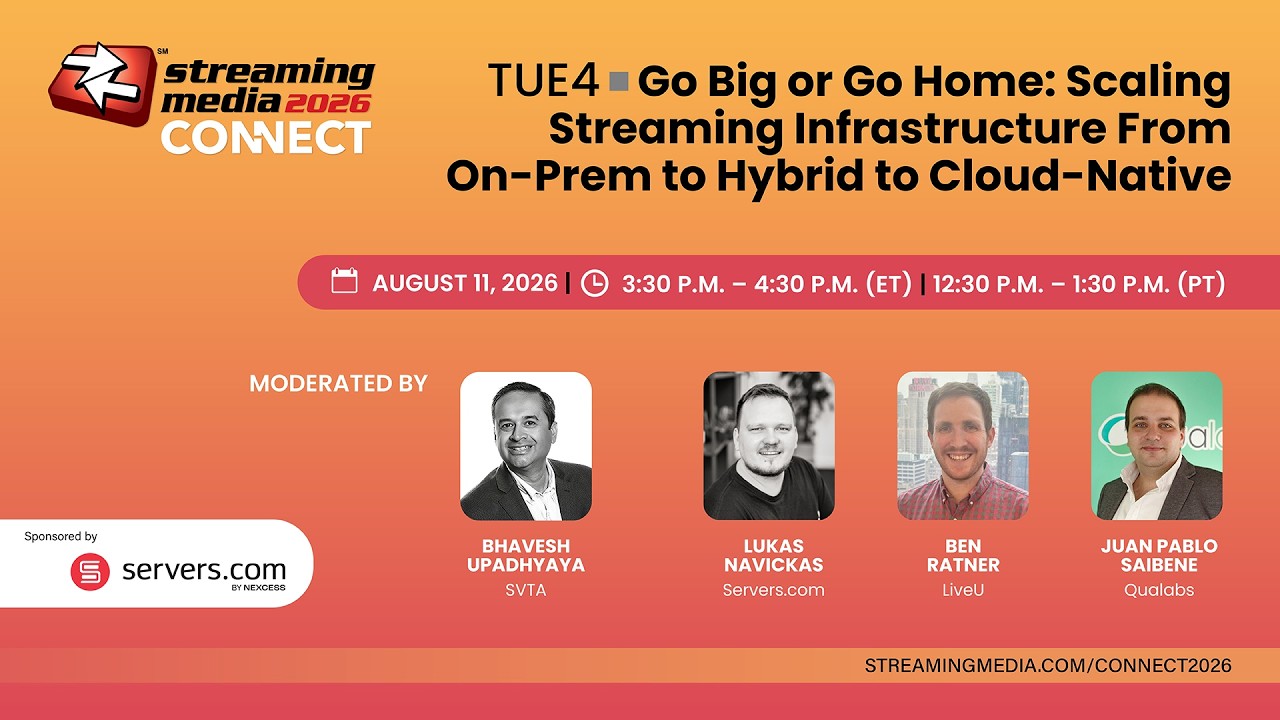 SM
streaming media 2026
CONNECT

TUE4 ■ Go Big or Go Home: Scaling Streaming Infrastructure From On-Prem to Hybrid to Cloud-Native

AUGUST 11, 2026 | 3:30 P.M. – 4:30 P.M. (ET) | 12:30 P.M. – 1:30 P.M. (PT)

MODERATED BY

BHAVESH UPADHYAYA
SVTA

LUKAS NAVICKAS
Servers.com

BEN RATNER
LiveU

JUAN PABLO SAIBENE
Qualabs

Sponsored by
servers.com
BY NEXCESS

STREAMINGMEDIA.COM/CONNECT2026